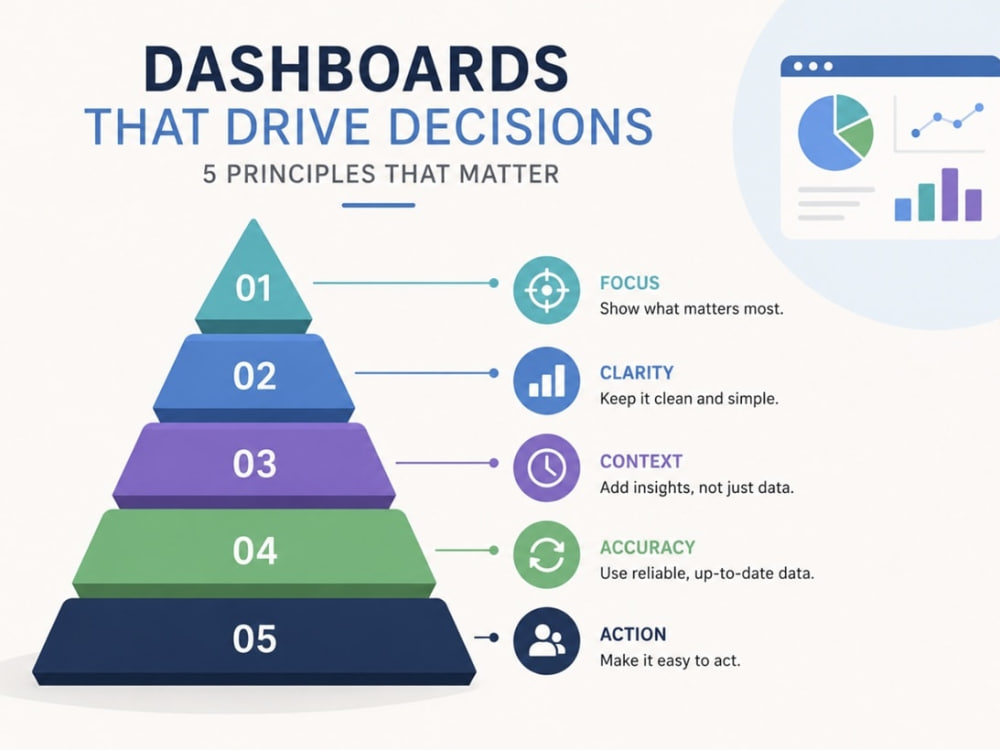 DASHBOARDS
THAT DRIVE DECISIONS
5 PRINCIPLES THAT MATTER

01
FOCUS
Show what matters most.

02
CLARITY
Keep it clean and simple.

03
CONTEXT
Add insights, not just data.

04
ACCURACY
Use reliable, up-to-date data.

05
ACTION
Make it easy to act.